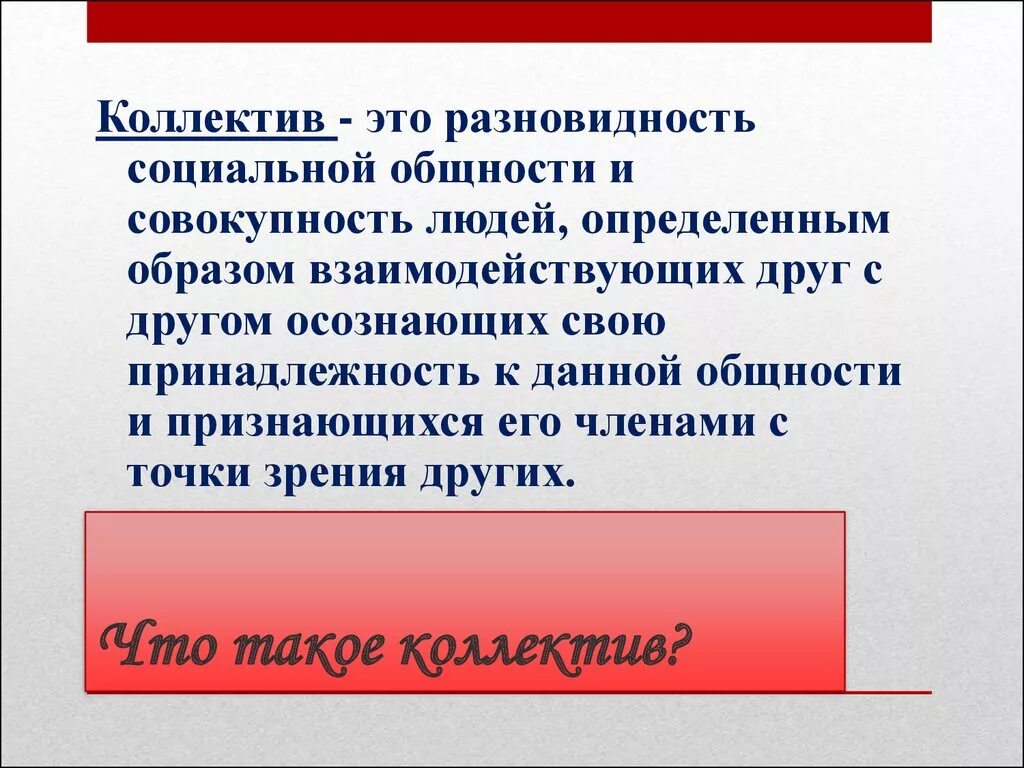 Коллектив - это разновидность социальной общности и совокупность людей, определенным образом взаимодействующих друг с другом осознающих свою принадлежность к данной общности и признающихся его членами с точки зрения других.

Что такое коллектив?